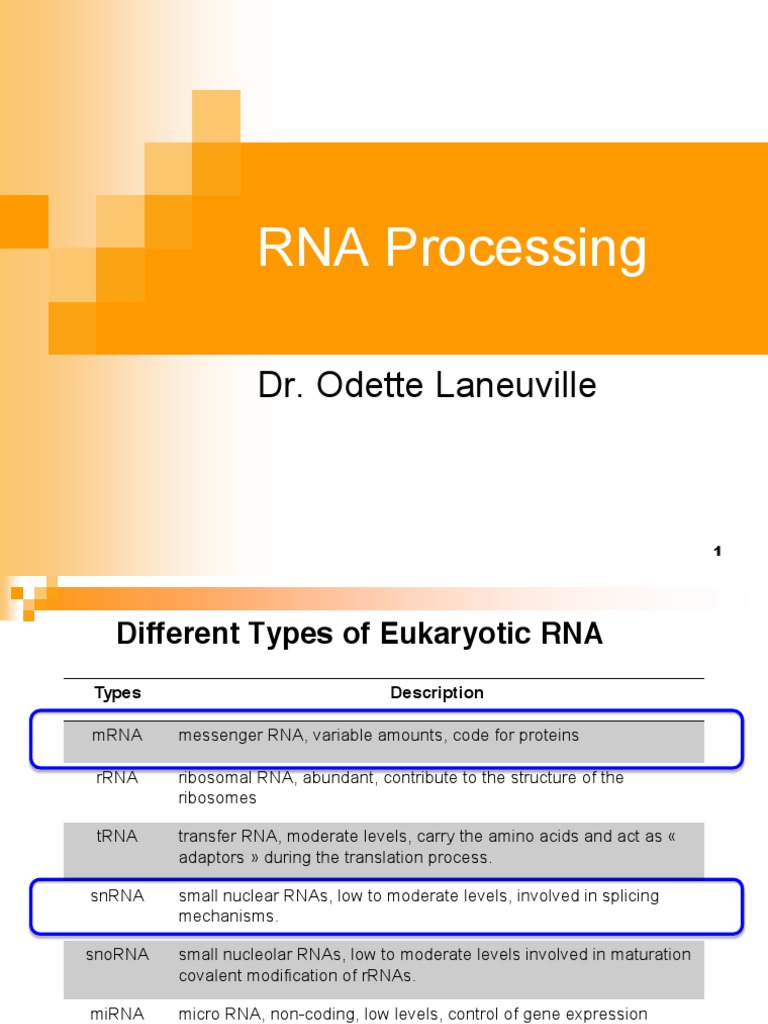 RNA Processing

Dr. Odette Laneuville

1

Different Types of Eukaryotic RNA

| Types | Description |
|---|---|
| mRNA | messenger RNA, variable amounts, code for proteins |
| rRNA | ribosomal RNA, abundant, contribute to the structure of the ribosomes |
| tRNA | transfer RNA, moderate levels, carry the amino acids and act as « adaptors » during the translation process. |
| snRNA | small nuclear RNAs, low to moderate levels, involved in splicing mechanisms. |
| snoRNA | small nucleolar RNAs, low to moderate levels involved in maturation covalent modification of rRNAs. |
| miRNA | micro RNA, non-coding, low levels, control of gene expression |